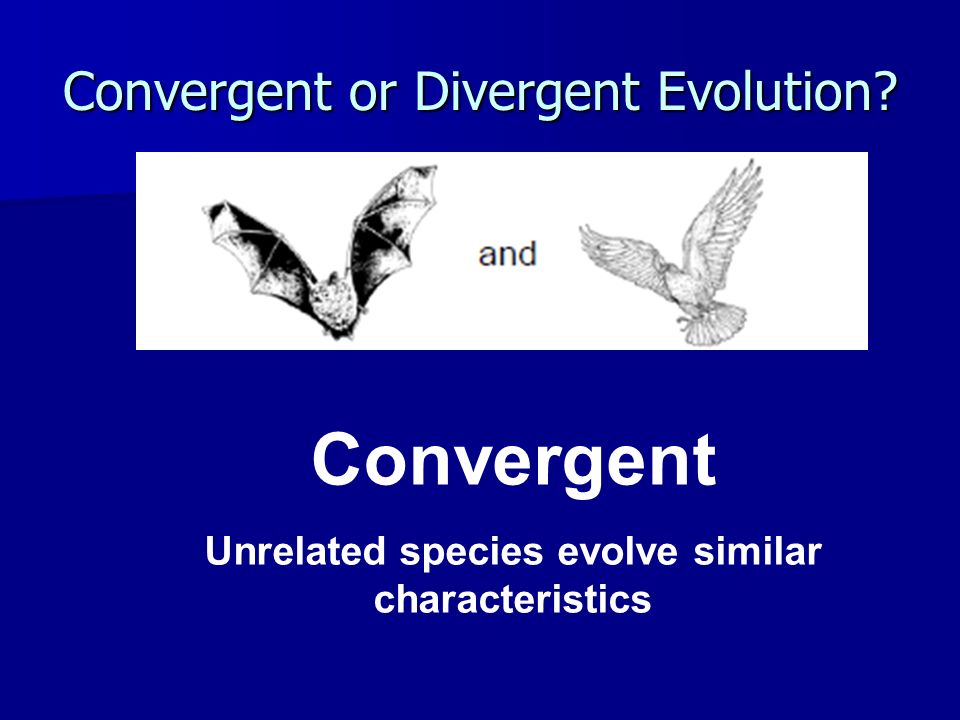 Convergent or Divergent Evolution?

and

Convergent

Unrelated species evolve similar characteristics